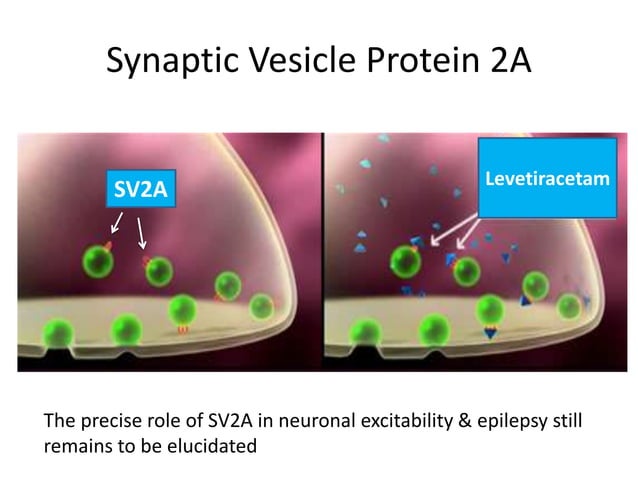 Synaptic Vesicle Protein 2A

SV2A

Levetiracetam

The precise role of SV2A in neuronal excitability & epilepsy still remains to be elucidated